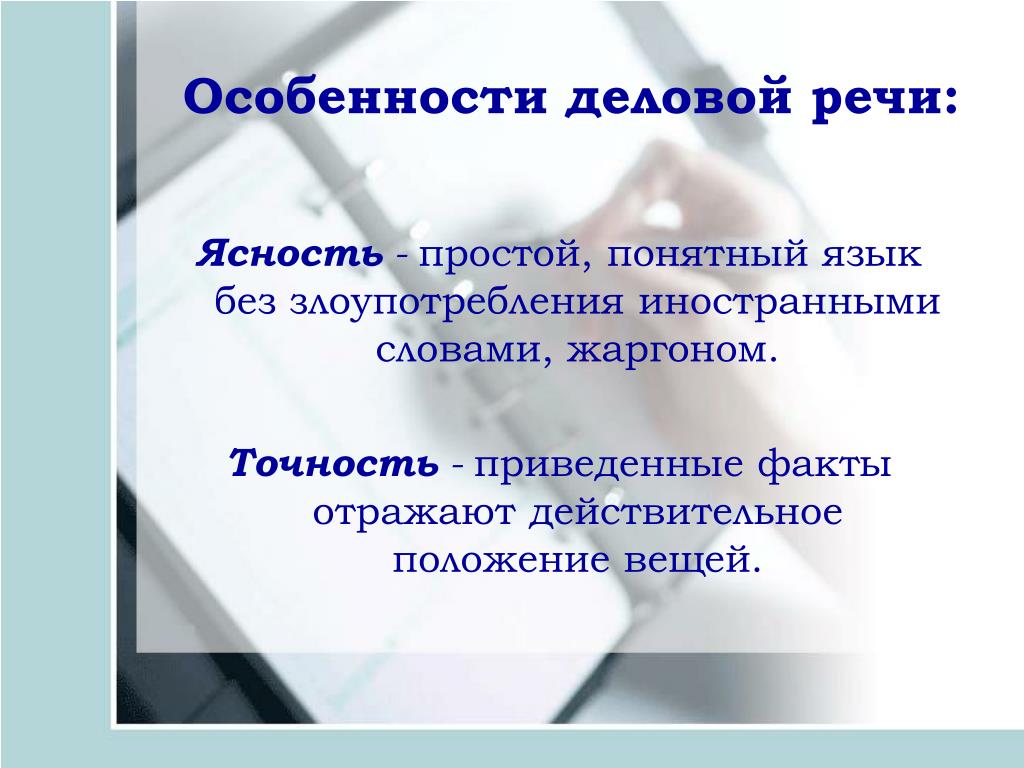 Особенности деловой речи:

Ясность - простой, понятный язык без злоупотребления иностранными словами, жаргоном.

Точность - приведенные факты отражают действительное положение вещей.